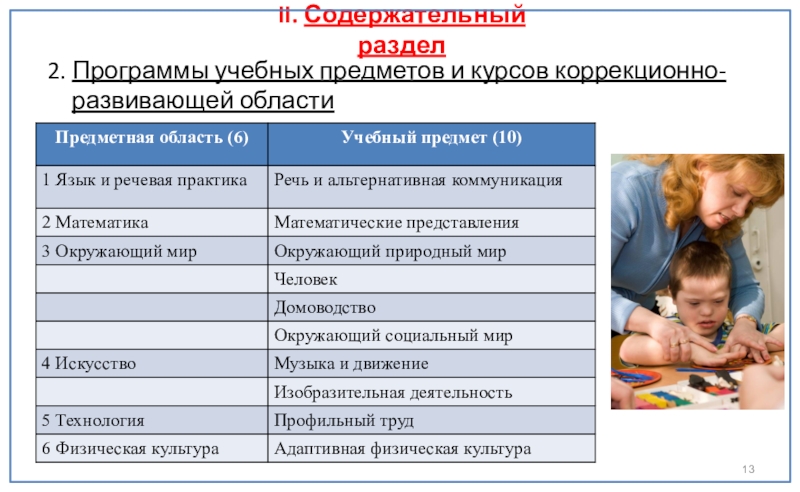 II. Содержательный раздел

2. Программы учебных предметов и курсов коррекционно-развивающей области

| Предметная область (6) | Учебный предмет (10) |
|---|---|
| 1 Язык и речевая практика | Речь и альтернативная коммуникация |
| 2 Математика | Математические представления |
| 3 Окружающий мир | Окружающий природный мир |
| | Человек |
| | Домоводство |
| | Окружающий социальный мир |
| 4 Искусство | Музыка и движение |
| | Изобразительная деятельность |
| 5 Технология | Профильный труд |
| 6 Физическая культура | Адаптивная физическая культура |

13